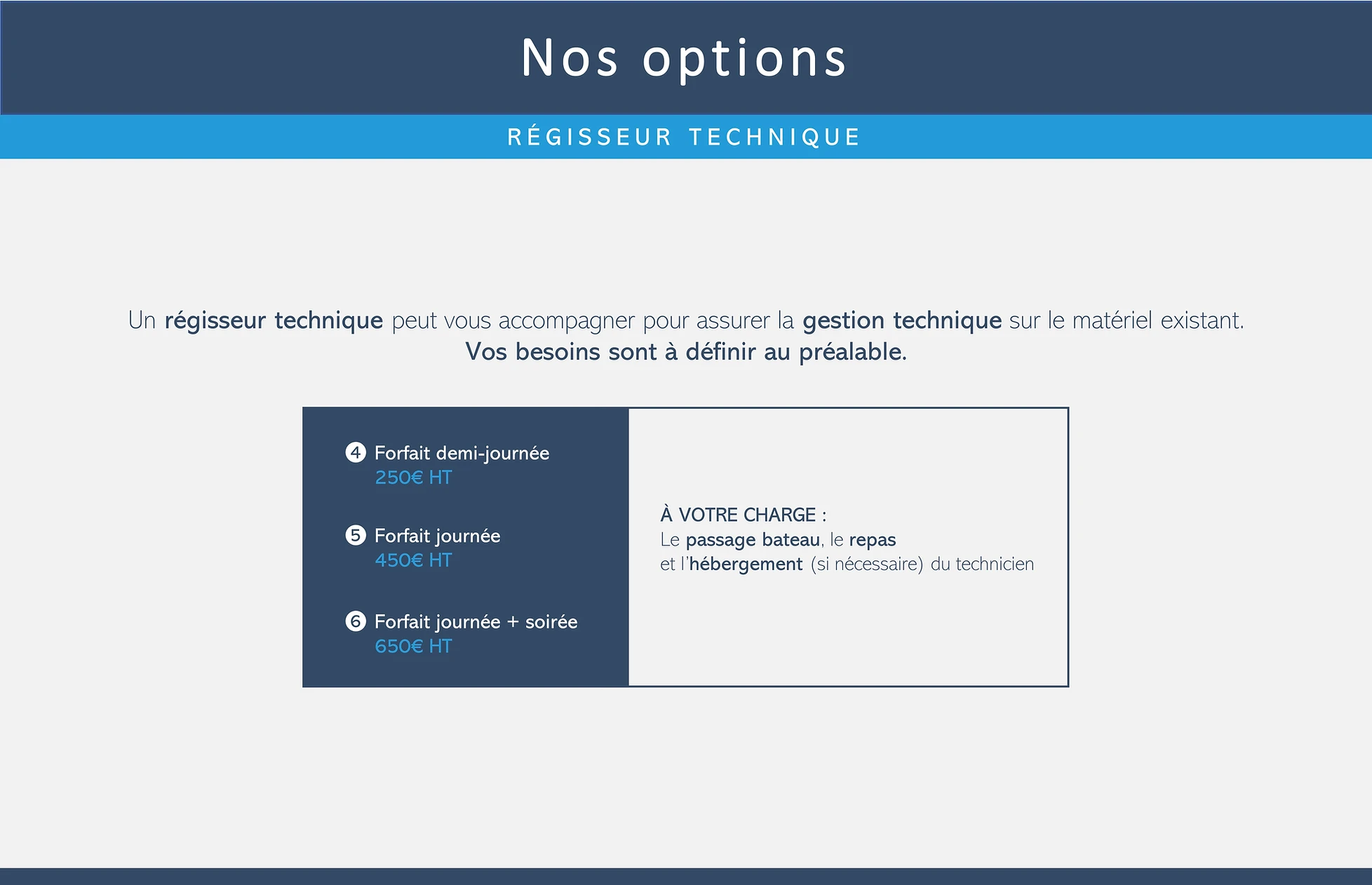 Nos options

RÉGISSEUR TECHNIQUE

Un régisseur technique peut vous accompagner pour assurer la gestion technique sur le matériel existant.
Vos besoins sont à définir au préalable.

4 Forfait demi-journée
250€ HT

5 Forfait journée
450€ HT

6 Forfait journée + soirée
650€ HT

À VOTRE CHARGE :
Le passage bateau, le repas
et l'hébergement (si nécessaire) du technicien